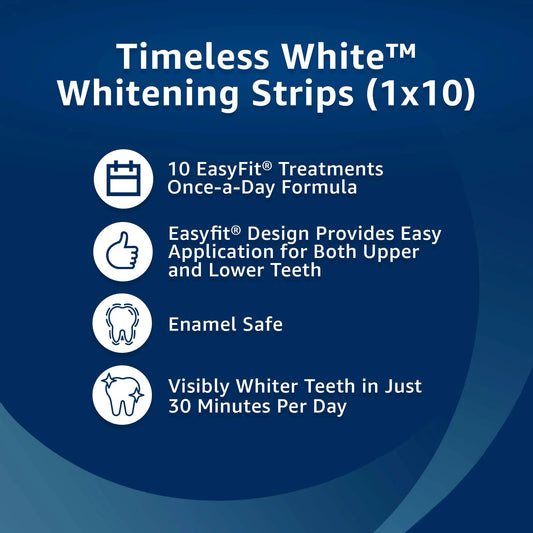 Timeless White™
Whitening Strips (1x10)

10 EasyFit® Treatments
Once-a-Day Formula

Easyfit® Design Provides Easy Application for Both Upper and Lower Teeth

Enamel Safe

Visibly Whiter Teeth in Just 30 Minutes Per Day